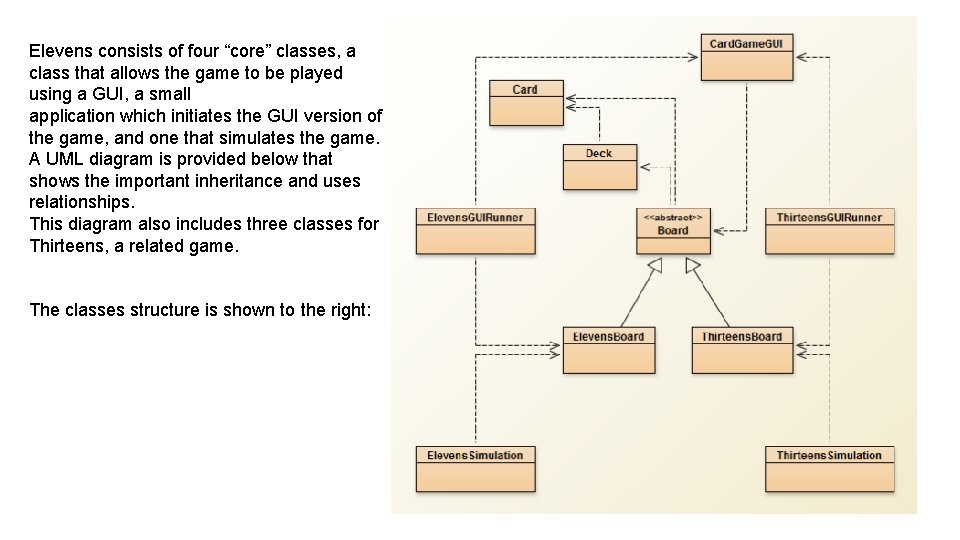 Elevens consists of four "core" classes, a class that allows the game to be played using a GUI, a small application which initiates the GUI version of the game, and one that simulates the game. A UML diagram is provided below that shows the important inheritance and uses relationships.
This diagram also includes three classes for Thirteens, a related game.

The classes structure is shown to the right:

CardGameGUI

Card

Deck

ElevensGUIRunner

<<abstract>>
Board

ThirteensGUIRunner

ElevensBoard

ThirteensBoard

ElevensSimulation

ThirteensSimulation